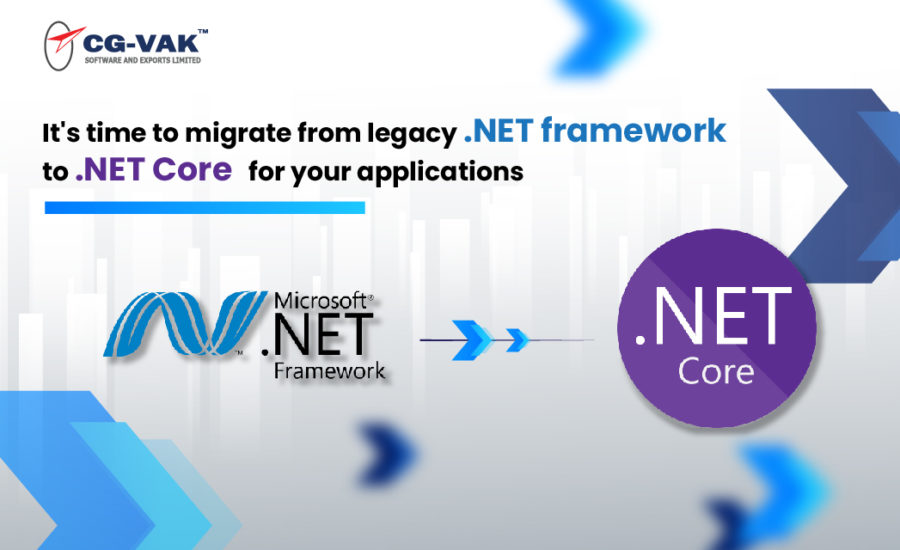 CG-VAK™
SOFTWARE AND EXPORTS LIMITED

It's time to migrate from legacy .NET framework to .NET Core for your applications

Microsoft® .NET Framework

.NET Core